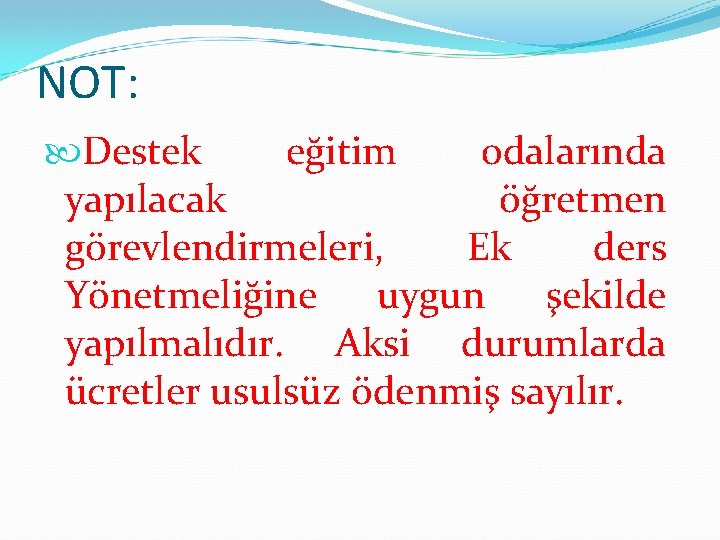 NOT:

Destek eğitim odalarında yapılacak öğretmen görevlendirmeleri, Ek ders Yönetmeliğine uygun şekilde yapılmalıdır. Aksi durumlarda ücretler usulsüz ödenmiş sayılır.